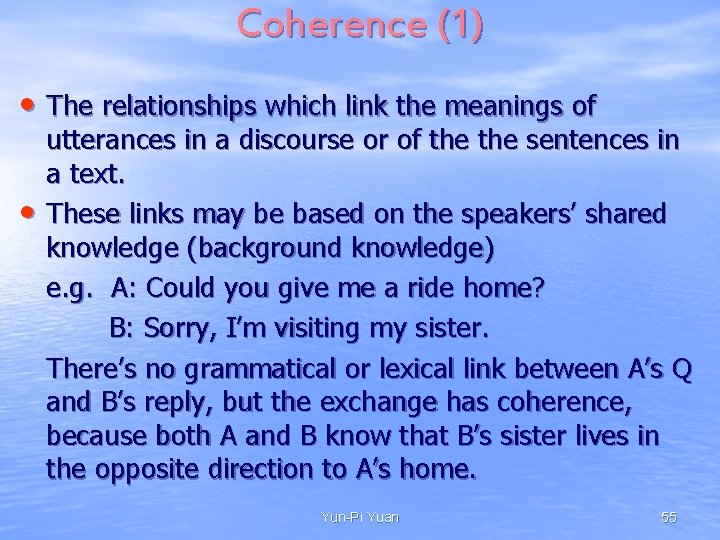 Coherence (1)

• The relationships which link the meanings of utterances in a discourse or of the the sentences in a text.

• These links may be based on the speakers' shared knowledge (background knowledge)

e.g. A: Could you give me a ride home?

B: Sorry, I'm visiting my sister.

There's no grammatical or lexical link between A's Q and B's reply, but the exchange has coherence, because both A and B know that B's sister lives in the opposite direction to A's home.

Yun-Pi Yuan

55